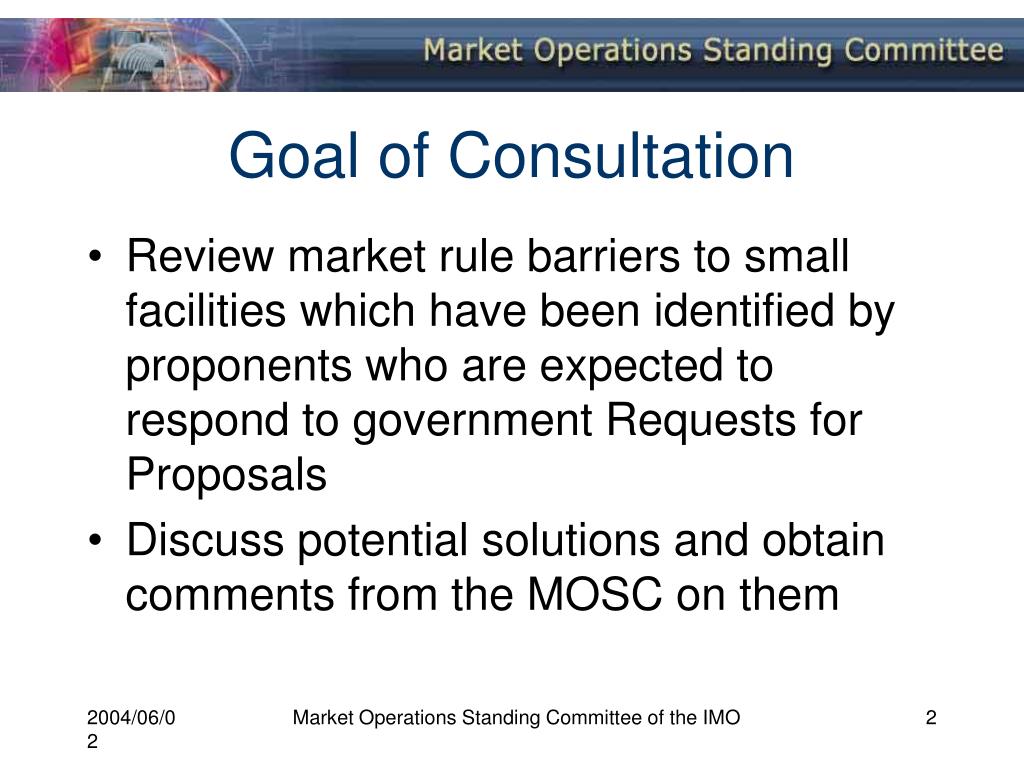 Market Operations Standing Committee

Goal of Consultation

• Review market rule barriers to small facilities which have been identified by proponents who are expected to respond to government Requests for Proposals

• Discuss potential solutions and obtain comments from the MOSC on them

2004/06/02

Market Operations Standing Committee of the IMO

2